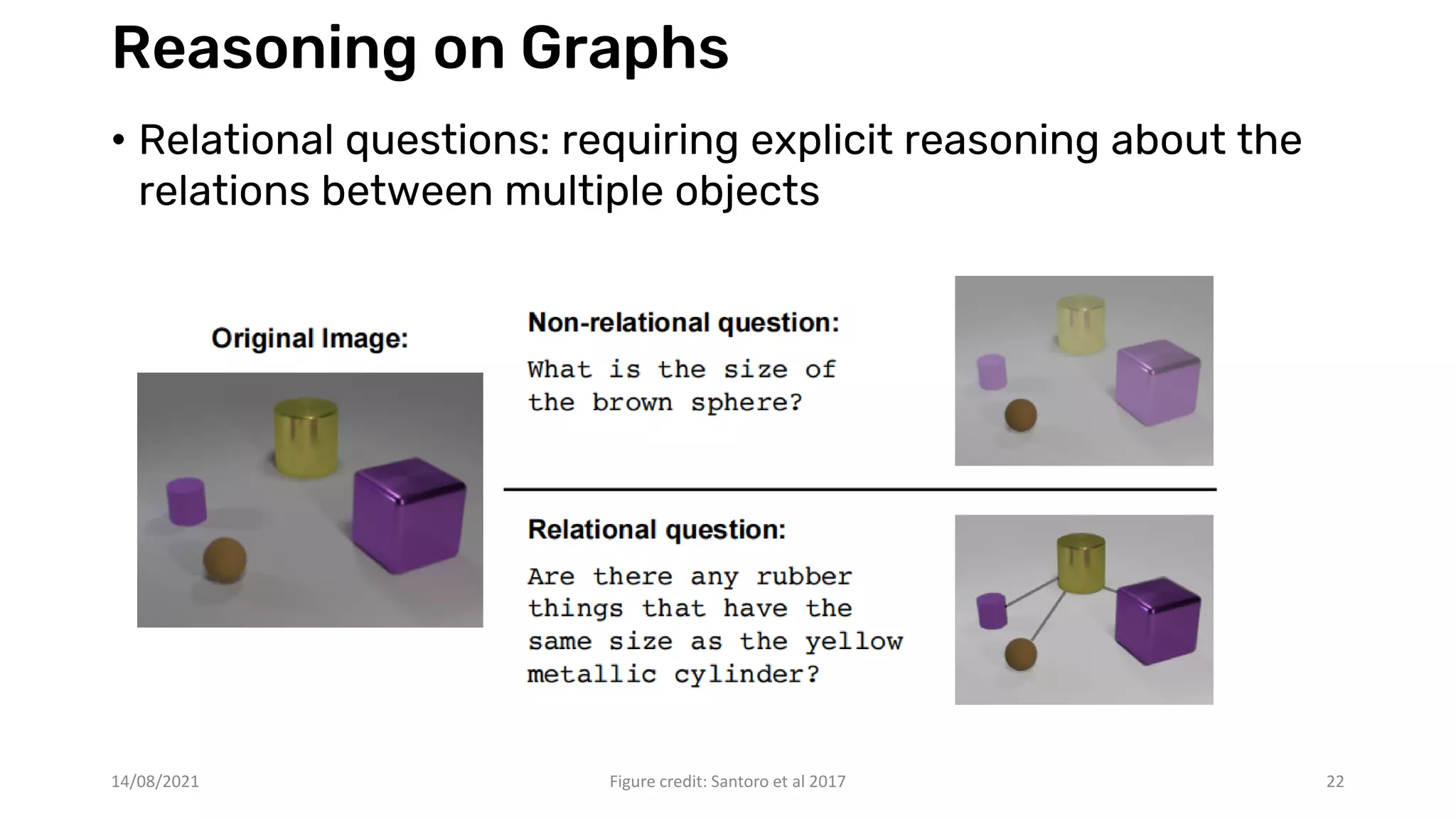 Reasoning on Graphs

• Relational questions: requiring explicit reasoning about the relations between multiple objects

Original Image:

Non-relational question:

What is the size of the brown sphere?

Relational question:

Are there any rubber things that have the same size as the yellow metallic cylinder?

14/08/2021

Figure credit: Santoro et al 2017

22